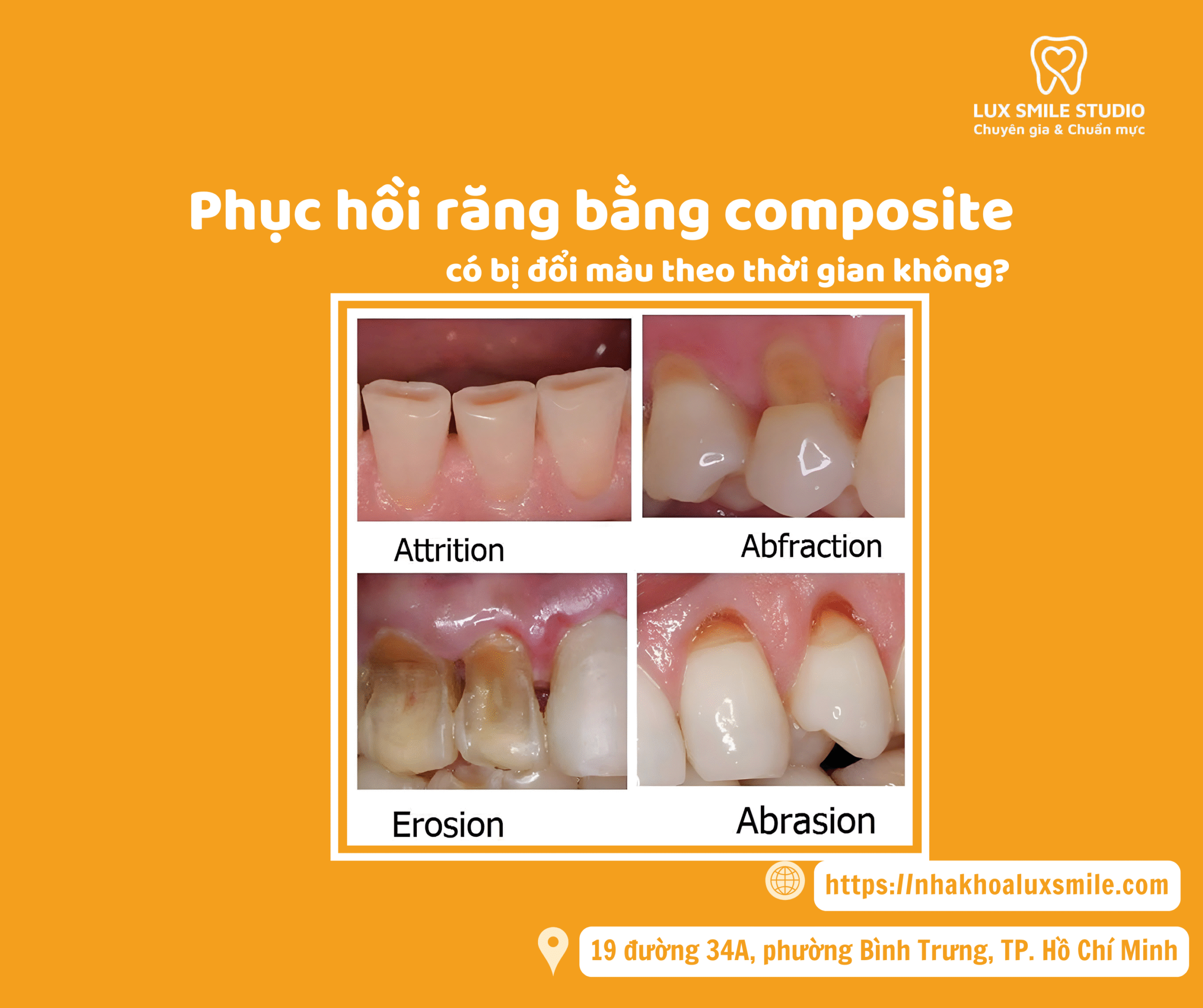 LUX SMILE STUDIO
Chuyên gia & Chuẩn mực

Phục hồi răng bằng composite
có bị đổi màu theo thời gian không?

Attrition

Abfraction

Erosion

Abrasion

https://nhakhoaluxsmile.com

19 đường 34A, phường Bình Trưng, TP. Hồ Chí Minh